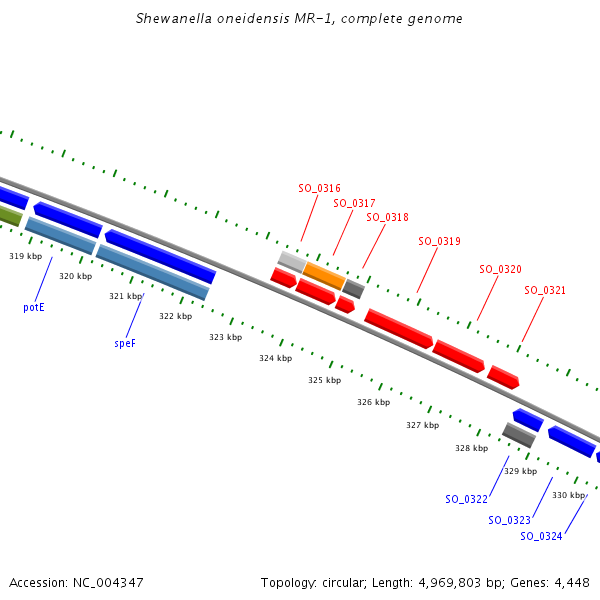 Shewanella oneidensis MR-1, complete genome

SO_0316
SO_0317
SO_0318
SO_0319
SO_0320
SO_0321

319 kbp
320 kbp
321 kbp
322 kbp
323 kbp
324 kbp
325 kbp
326 kbp
327 kbp
328 kbp
329 kbp
330 kbp

potE
speF

SO_0322
SO_0323
SO_0324

Accession: NC_004347

Topology: circular; Length: 4,969,803 bp; Genes: 4,448